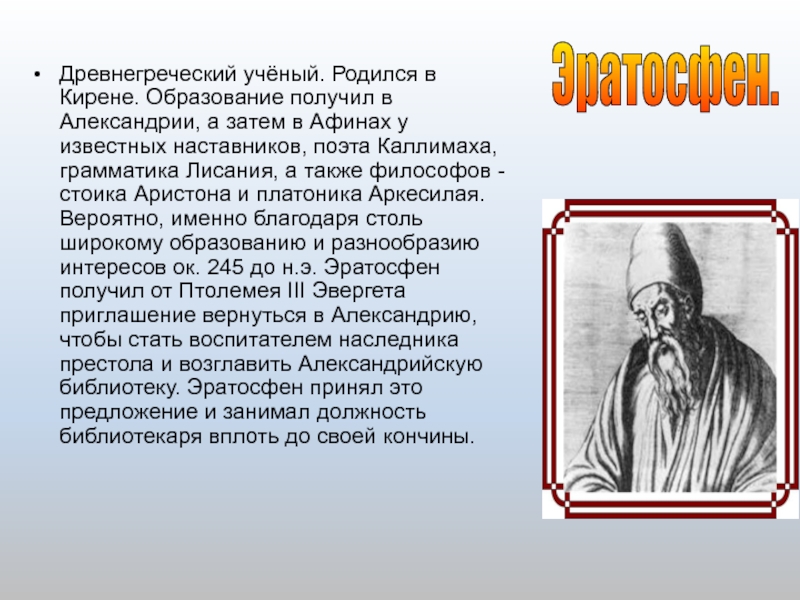 Эратосфен.

• Древнегреческий учёный. Родился в Кирене. Образование получил в Александрии, а затем в Афинах у известных наставников, поэта Каллимаха, грамматика Лисания, а также философов - стоика Аристона и платоника Аркесилая. Вероятно, именно благодаря столь широкому образованию и разнообразию интересов ок. 245 до н.э. Эратосфен получил от Птолемея III Эвергета приглашение вернуться в Александрию, чтобы стать воспитателем наследника престола и возглавить Александрийскую библиотеку. Эратосфен принял это предложение и занимал должность библиотекаря вплоть до своей кончины.